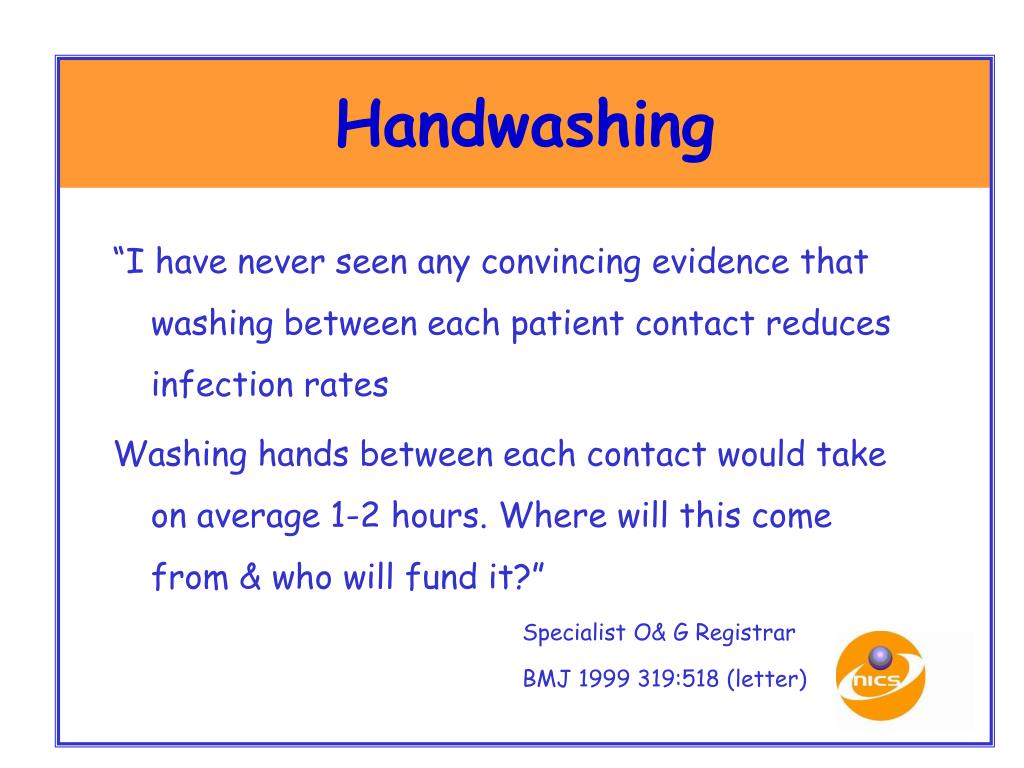 Handwashing

“I have never seen any convincing evidence that washing between each patient contact reduces infection rates

Washing hands between each contact would take on average 1-2 hours. Where will this come from & who will fund it?”

Specialist O& G Registrar

BMJ 1999 319:518 (letter)

nics